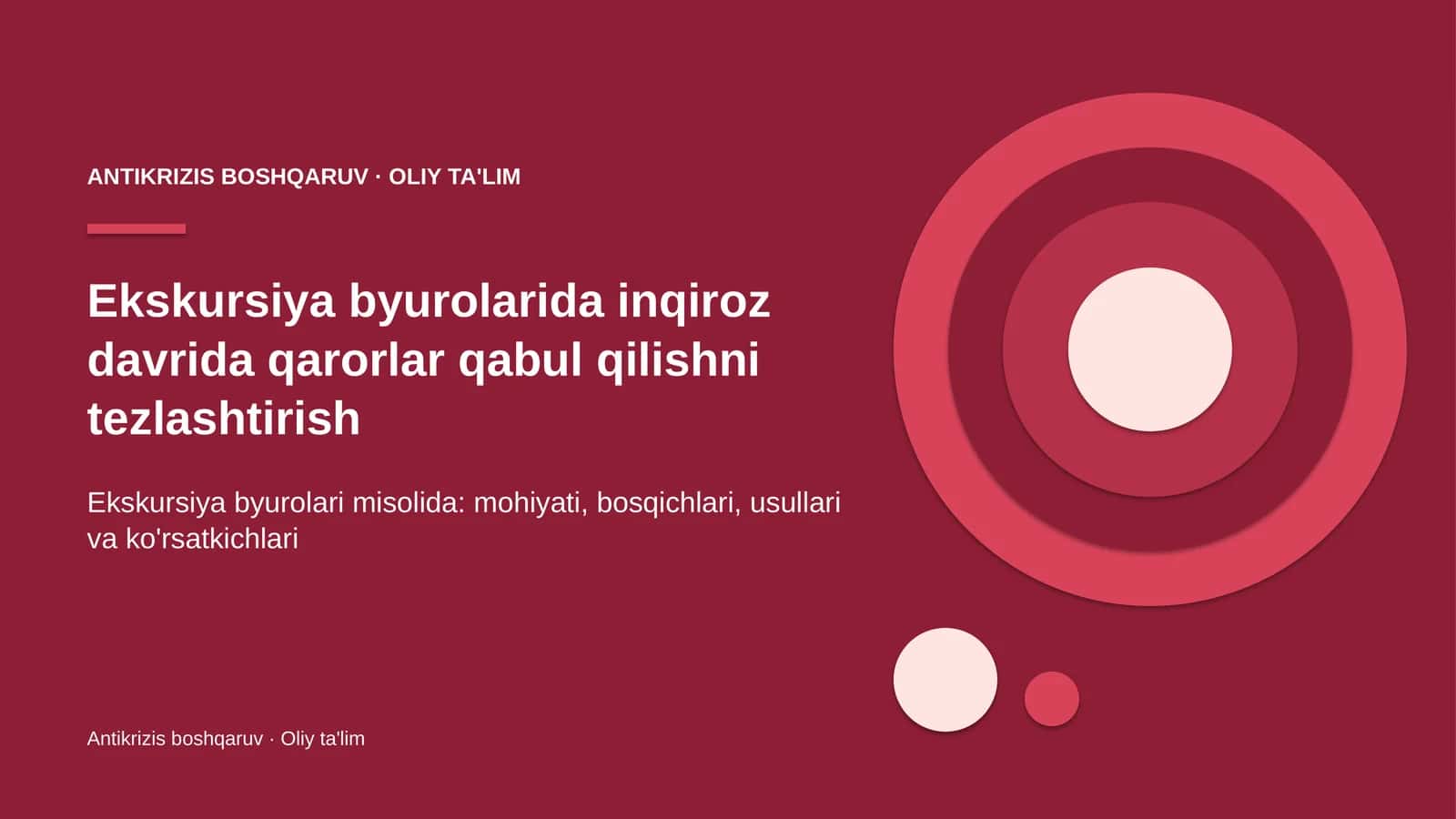 ANTIKRIZIS BOSHQARUV · OLIY TA'LIM

Ekskursiya byurolarida inqiroz davrida qarorlar qabul qilishni tezlashtirish

Ekskursiya byurolari misolida: mohiyati, bosqichlari, usullari va ko'rsatkichlari

Antikrizis boshqaruv · Oliy ta'lim